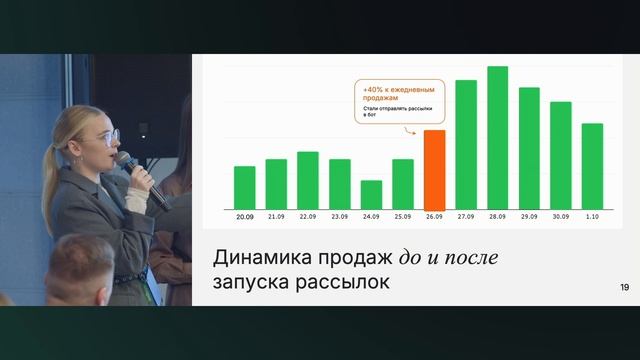 +40% к ежедневным продажам

Стали отправлять рассылки в бот

20.09 21.09 22.09 23.09 24.09 25.09 26.09 27.09 28.09 29.09 30.09 1.10

Динамика продаж до и после запуска рассылок

19